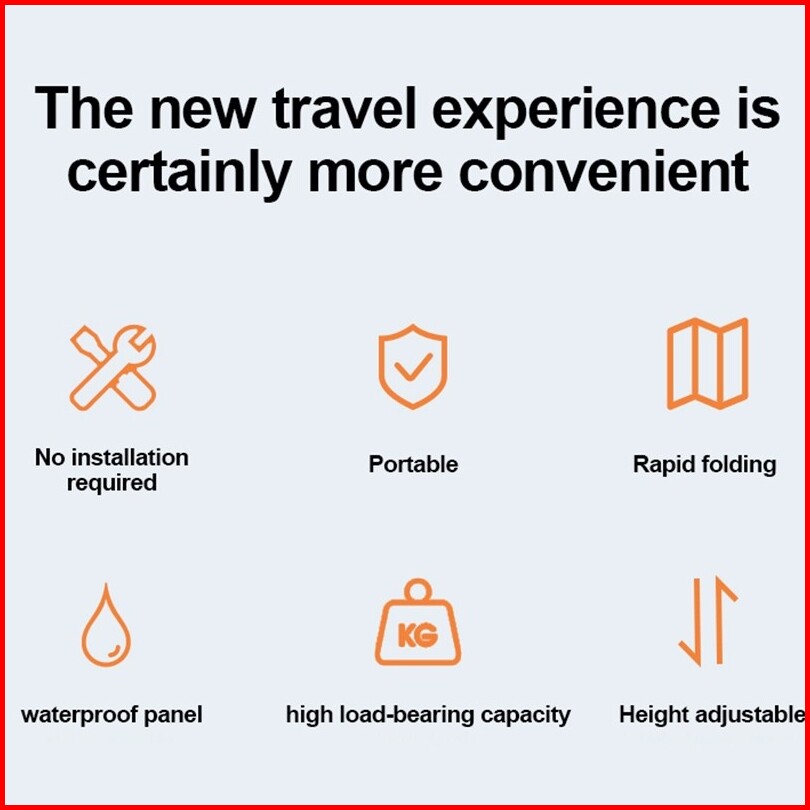 The new travel experience is certainly more convenient

No installation required

Portable

Rapid folding

waterproof panel

KG

high load-bearing capacity

Height adjustable